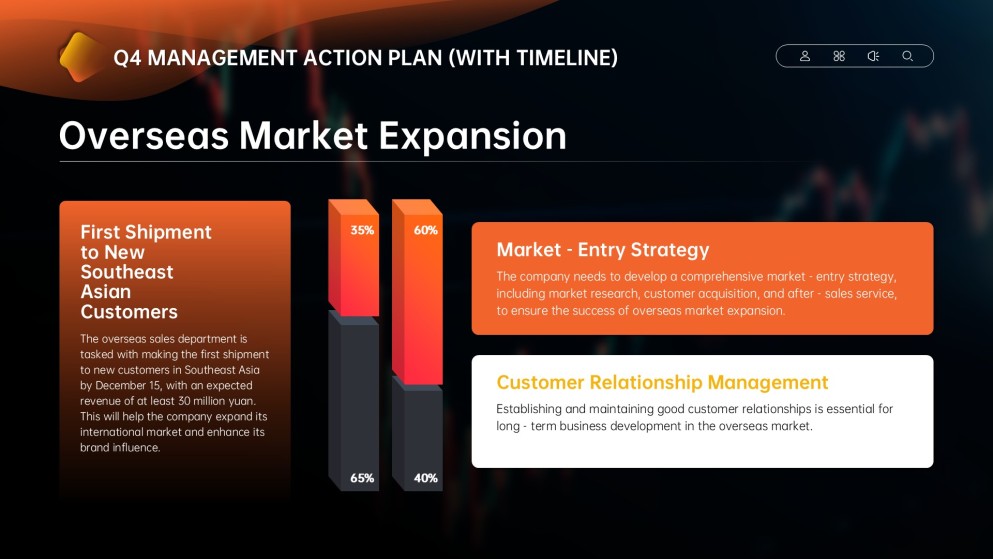 Q4 MANAGEMENT ACTION PLAN (WITH TIMELINE)

Overseas Market Expansion

First Shipment to New Southeast Asian Customers

The overseas sales department is tasked with making the first shipment to new customers in Southeast Asia by December 15, with an expected revenue of at least 30 million yuan. This will help the company expand its international market and enhance its brand influence.

35%

65%

60%

40%

Market - Entry Strategy

The company needs to develop a comprehensive market - entry strategy, including market research, customer acquisition, and after - sales service, to ensure the success of overseas market expansion.

Customer Relationship Management

Establishing and maintaining good customer relationships is essential for long - term business development in the overseas market.